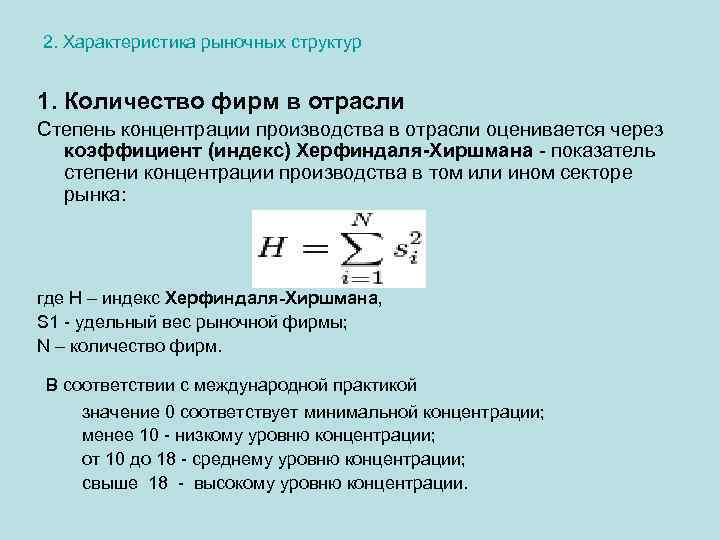 2. Характеристика рыночных структур

1. Количество фирм в отрасли

Степень концентрации производства в отрасли оценивается через коэффициент (индекс) Херфиндаля-Хиршмана - показатель степени концентрации производства в том или ином секторе рынка:

$H = \sum_{i=1}^{N} s_i^2$

где H – индекс Херфиндаля-Хиршмана,
S1 - удельный вес рыночной фирмы;
N – количество фирм.

В соответствии с международной практикой

значение 0 соответствует минимальной концентрации;
менее 10 - низкому уровню концентрации;
от 10 до 18 - среднему уровню концентрации;
свыше 18 - высокому уровню концентрации.